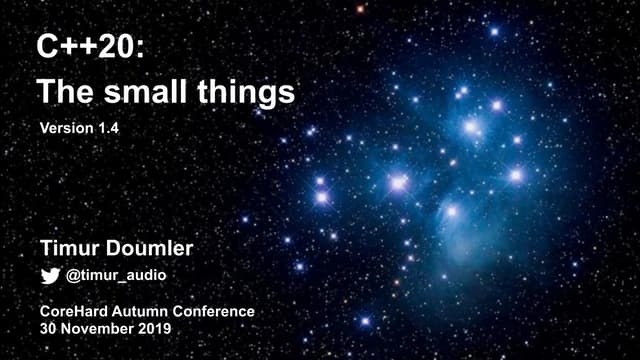 C++20:
The small things

Version 1.4

Timur Doumler

@timur_audio

CoreHard Autumn Conference
30 November 2019